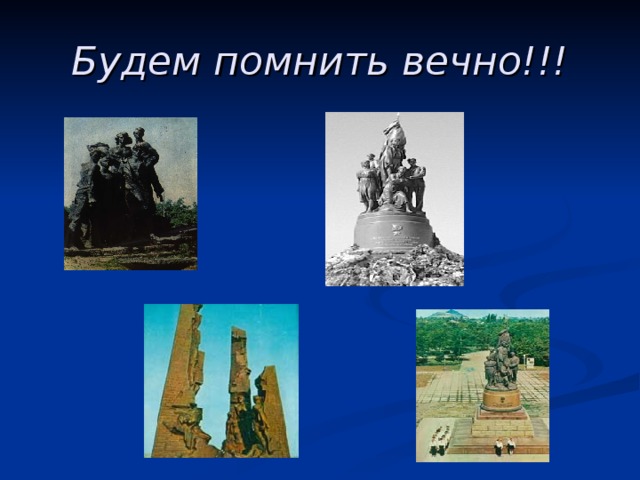 Будем помнить вечно!!!